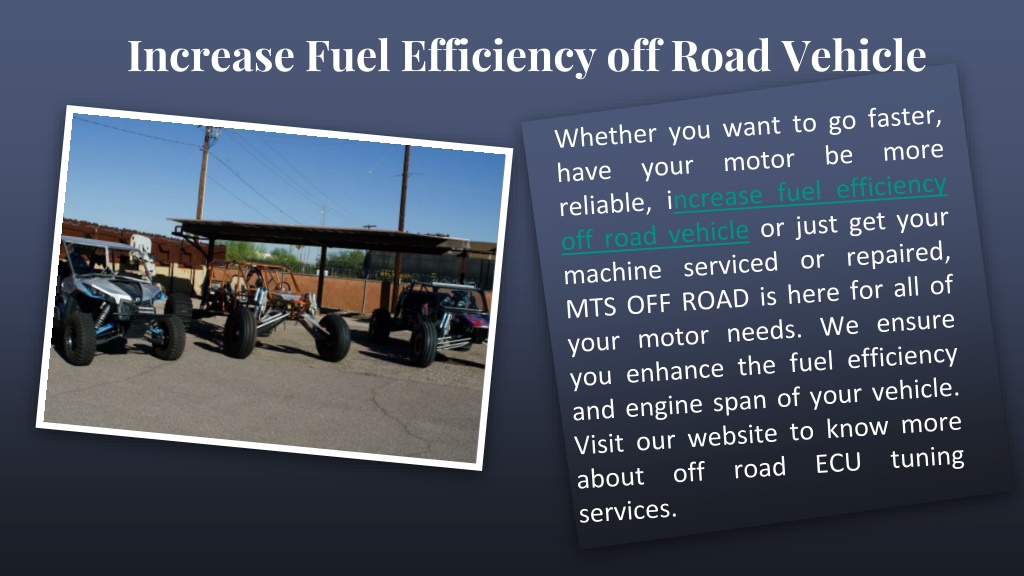 Increase Fuel Efficiency off Road Vehicle

Whether you want to go faster, have your motor be more reliable, increase fuel efficiency off road vehicle or just get your machine serviced or repaired, MTS OFF ROAD is here for all of your motor needs. We ensure you enhance the fuel efficiency and engine span of your vehicle. Visit our website to know more about off road ECU tuning services.